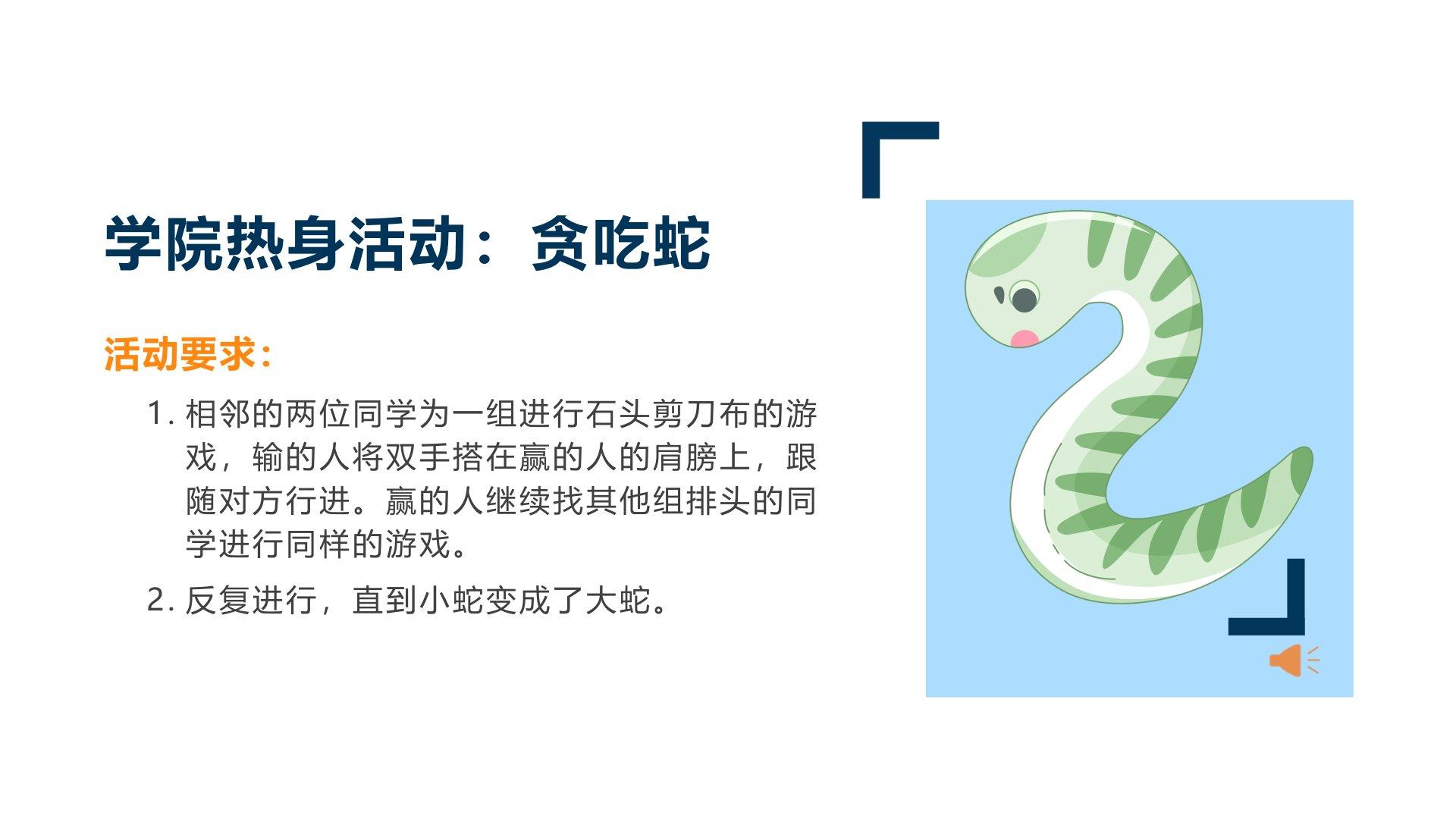 学院热身活动：贪吃蛇

活动要求：

1. 相邻的两位同学为一组进行石头剪刀布的游戏，输的人将双手搭在赢的人的肩膀上，跟随对方行进。赢的人继续找其他组排头的同学进行同样的游戏。

2. 反复进行，直到小蛇变成了大蛇。